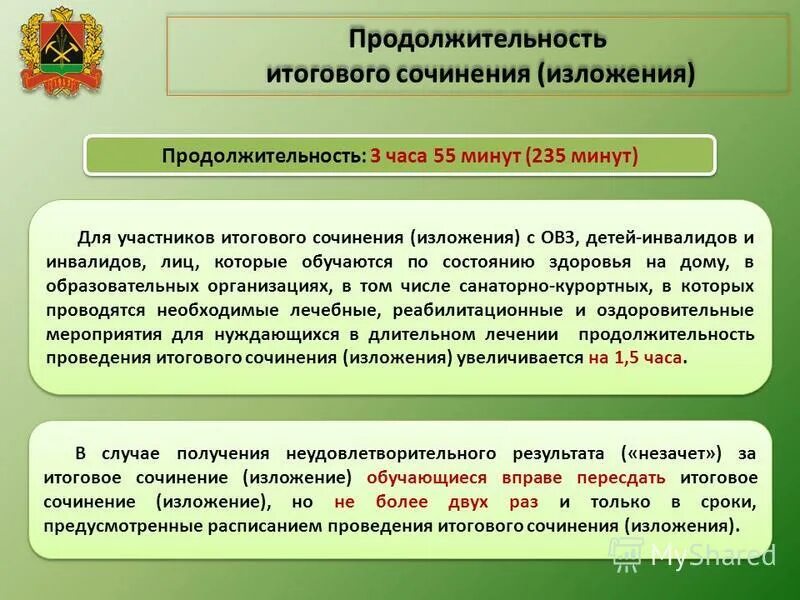 Продолжительность итогового сочинения (изложения)

Продолжительность: 3 часа 55 минут (235 минут)

Для участников итогового сочинения (изложения) с ОВЗ, детей-инвалидов и инвалидов, лиц, которые обучаются по состоянию здоровья на дому, в образовательных организациях, в том числе санаторно-курортных, в которых проводятся необходимые лечебные, реабилитационные и оздоровительные мероприятия для нуждающихся в длительном лечении продолжительность проведения итогового сочинения (изложения) увеличивается на 1,5 часа.

В случае получения неудовлетворительного результата («незачет») за итоговое сочинение (изложение) обучающиеся вправе пересдать итоговое сочинение (изложение), но не более двух раз и только в сроки, предусмотренные расписанием проведения итогового сочинения (изложения).

MyShared